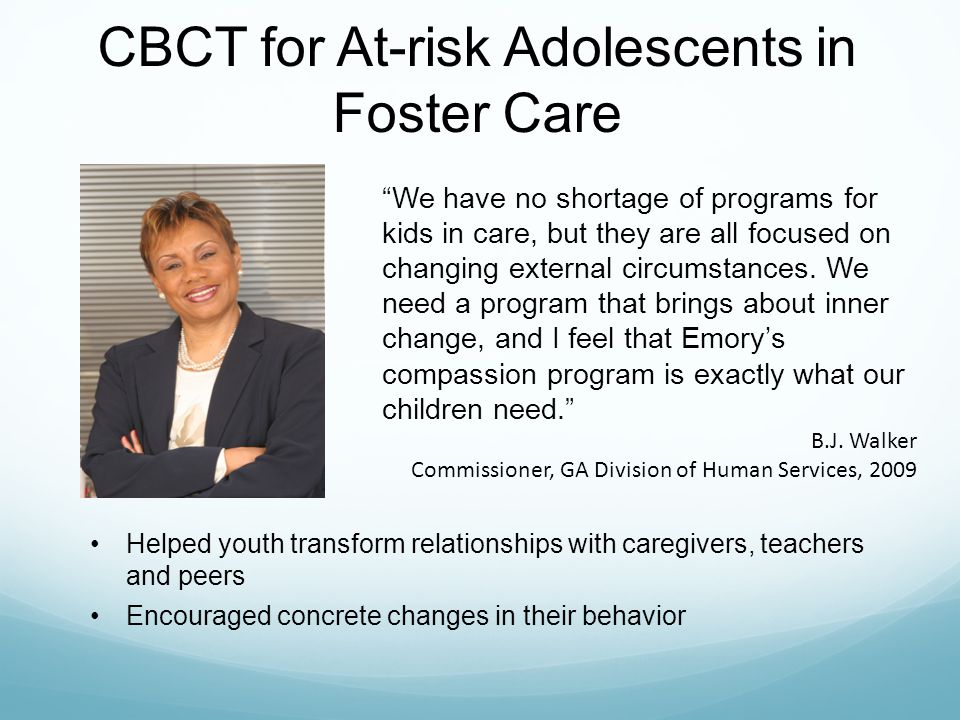 CBCT for At-risk Adolescents in Foster Care

“We have no shortage of programs for kids in care, but they are all focused on changing external circumstances. We need a program that brings about inner change, and I feel that Emory’s compassion program is exactly what our children need.”

B.J. Walker
Commissioner, GA Division of Human Services, 2009

• Helped youth transform relationships with caregivers, teachers and peers
• Encouraged concrete changes in their behavior